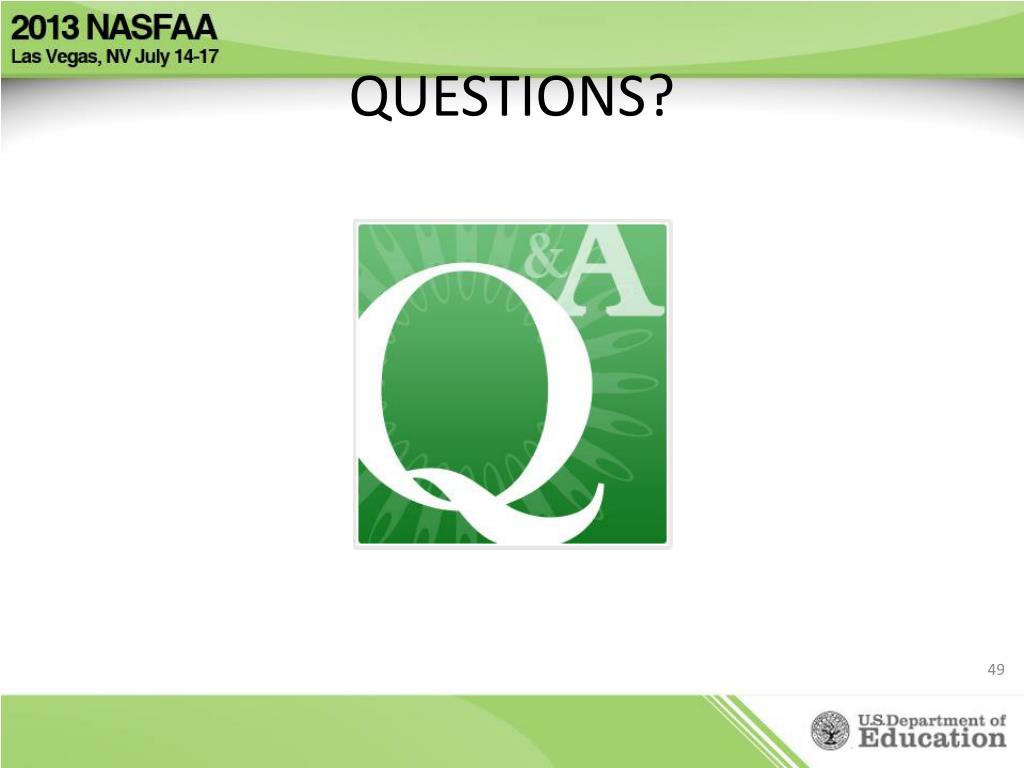 2013 NASFAA
Las Vegas, NV July 14-17

QUESTIONS?

Q&A

49

U.S. Department of Education